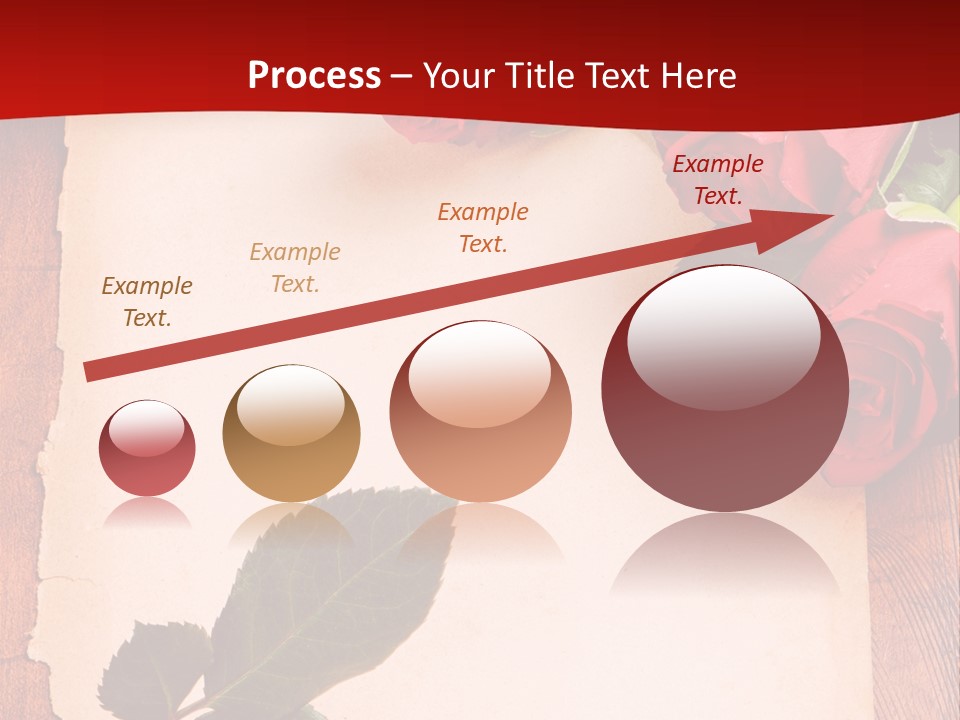 Process – Your Title Text Here

Example Text.

Example Text.

Example Text.

Example Text.